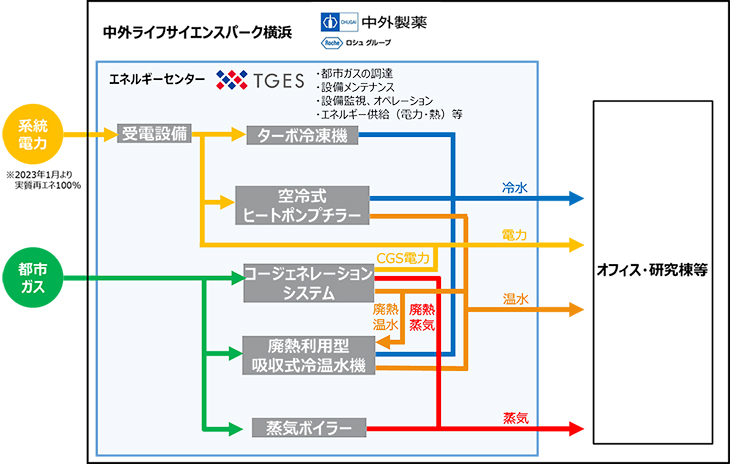 中外ライフサイエンスパーク横浜

CHUGAI 中外製薬
Roche ロシュ グループ

エネルギーセンター TGES
・都市ガスの調達
・設備メンテナンス
・設備監視、オペレーション
・エネルギー供給（電力・熱）等

系統電力
※2023年1月より実質再エネ100%

都市ガス

受電設備
ターボ冷凍機
空冷式ヒートポンプチラー
CGS電力
コージェネレーションシステム
廃熱温水
廃熱蒸気
廃熱利用型吸収式冷温水機
蒸気ボイラー

冷水
電力
温水
蒸気

オフィス・研究棟等